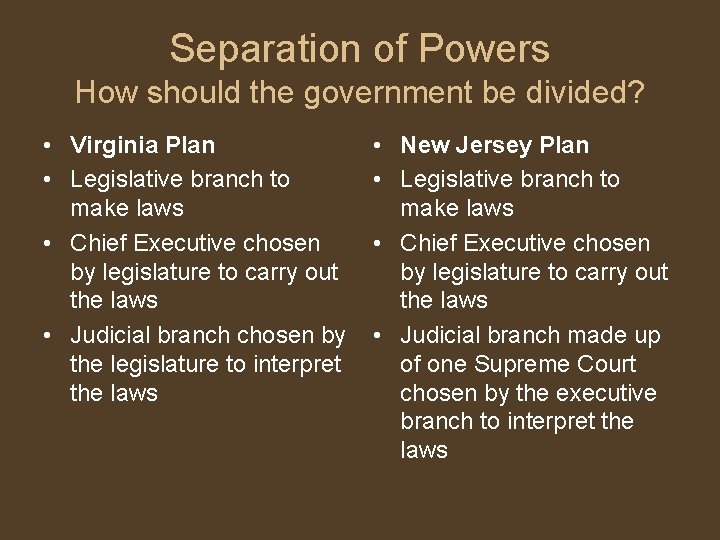 Separation of Powers
How should the government be divided?

• Virginia Plan
• Legislative branch to make laws
• Chief Executive chosen by legislature to carry out the laws
• Judicial branch chosen by the legislature to interpret the laws

• New Jersey Plan
• Legislative branch to make laws
• Chief Executive chosen by legislature to carry out the laws
• Judicial branch made up of one Supreme Court chosen by the executive branch to interpret the laws